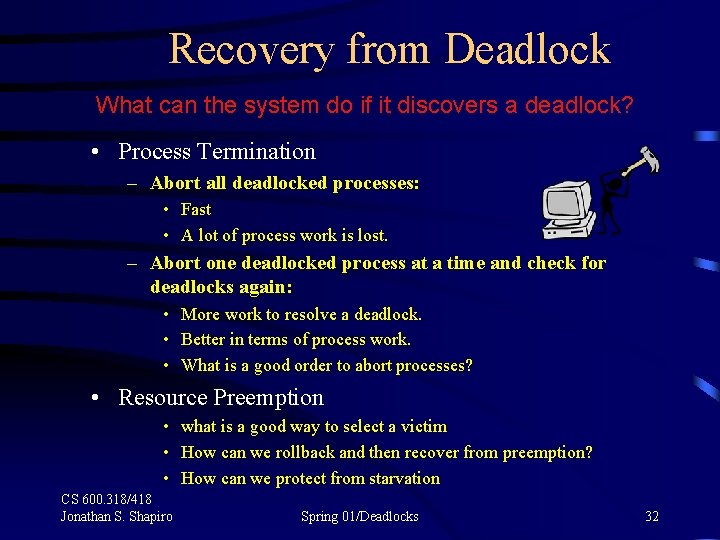 Recovery from Deadlock

What can the system do if it discovers a deadlock?

• Process Termination
– Abort all deadlocked processes:
• Fast
• A lot of process work is lost.
– Abort one deadlocked process at a time and check for deadlocks again:
• More work to resolve a deadlock.
• Better in terms of process work.
• What is a good order to abort processes?

• Resource Preemption
• what is a good way to select a victim
• How can we rollback and then recover from preemption?
• How can we protect from starvation

CS 600.318/418
Jonathan S. Shapiro

Spring 01/Deadlocks

32